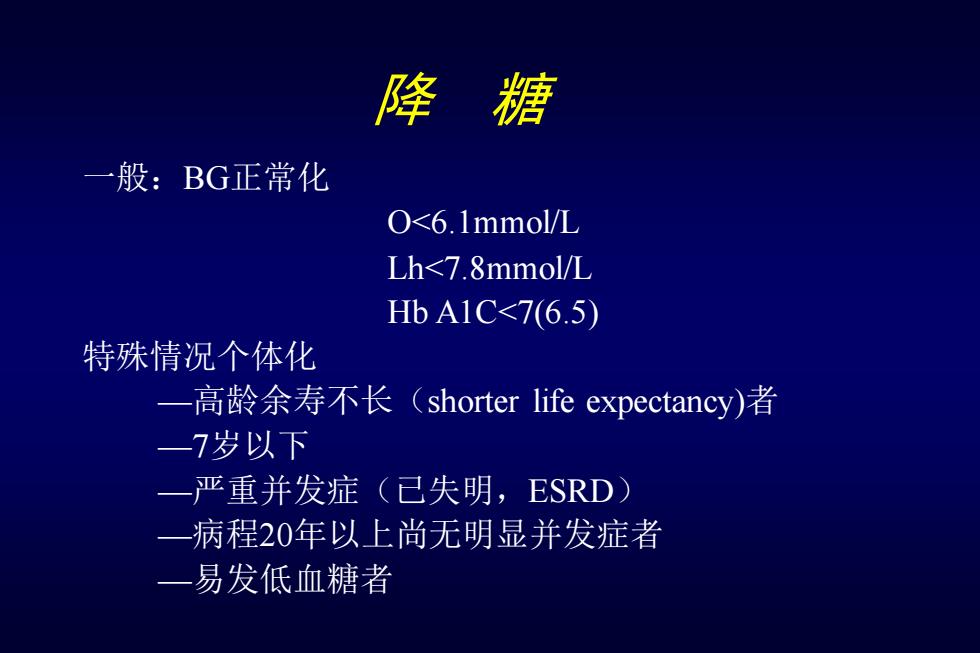 降 糖

一般：BG正常化

O<6.1mmol/L

Lh<7.8mmol/L

Hb A1C<7(6.5)

特殊情况个体化

—高龄余寿不长（shorter life expectancy)者

—7岁以下

—严重并发症（已失明，ESRD）

—病程20年以上尚无明显并发症者

—易发低血糖者